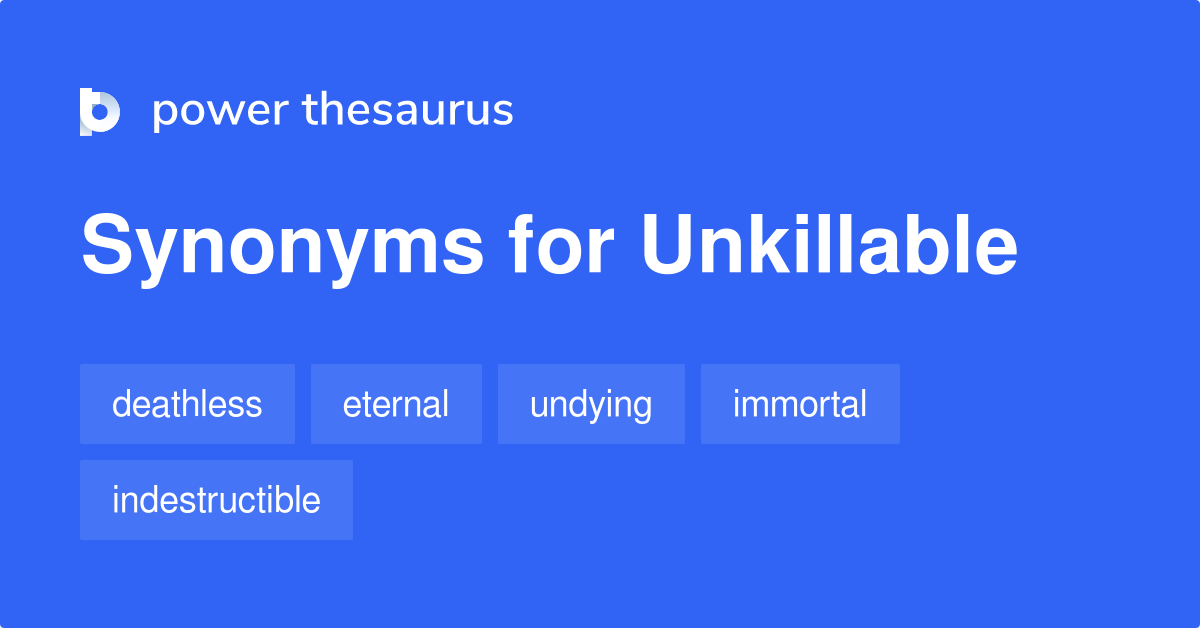 power thesaurus

Synonyms for Unkillable

deathless

eternal

undying

immortal

indestructible